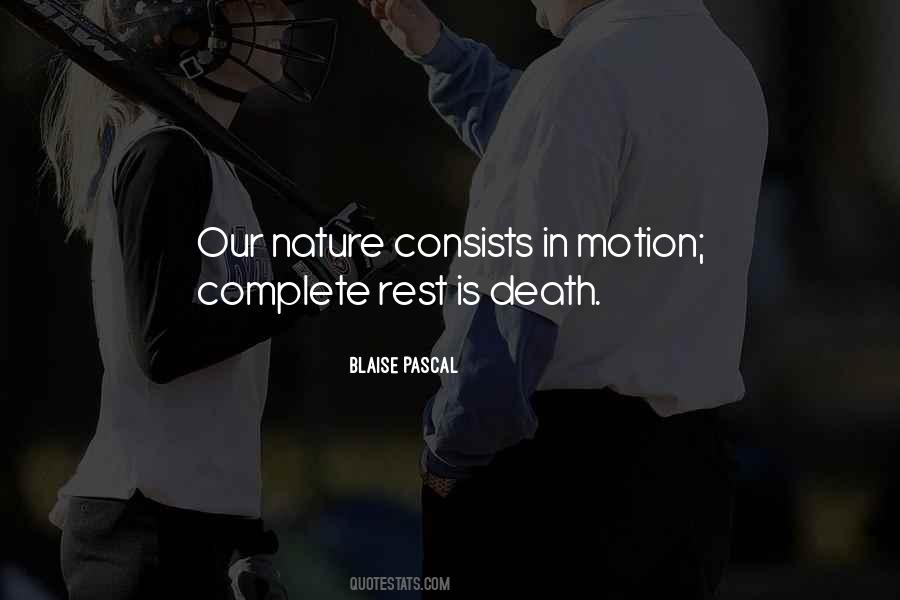 Our nature consists in motion; complete rest is death.

BLAISE PASCAL

QUOTESTATS.COM